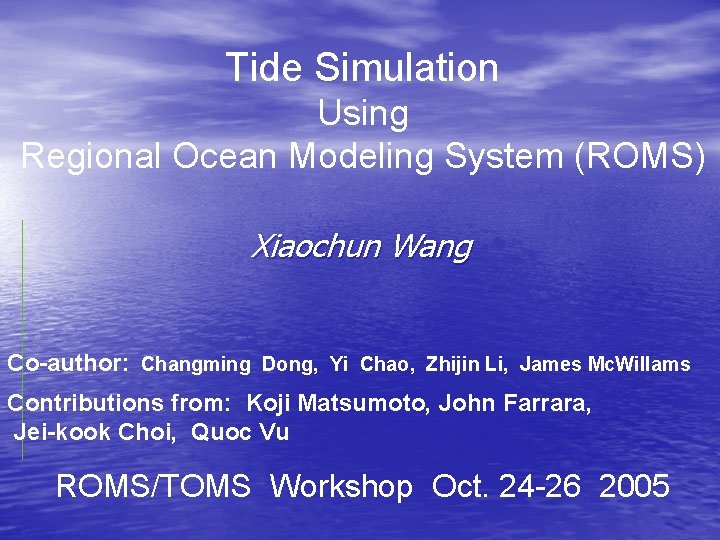 Tide Simulation
Using
Regional Ocean Modeling System (ROMS)

Xiaochun Wang

Co-author: Changming Dong, Yi Chao, Zhijin Li, James McWillams

Contributions from: Koji Matsumoto, John Farrara, Jei-kook Choi, Quoc Vu

ROMS/TOMS Workshop Oct. 24-26 2005